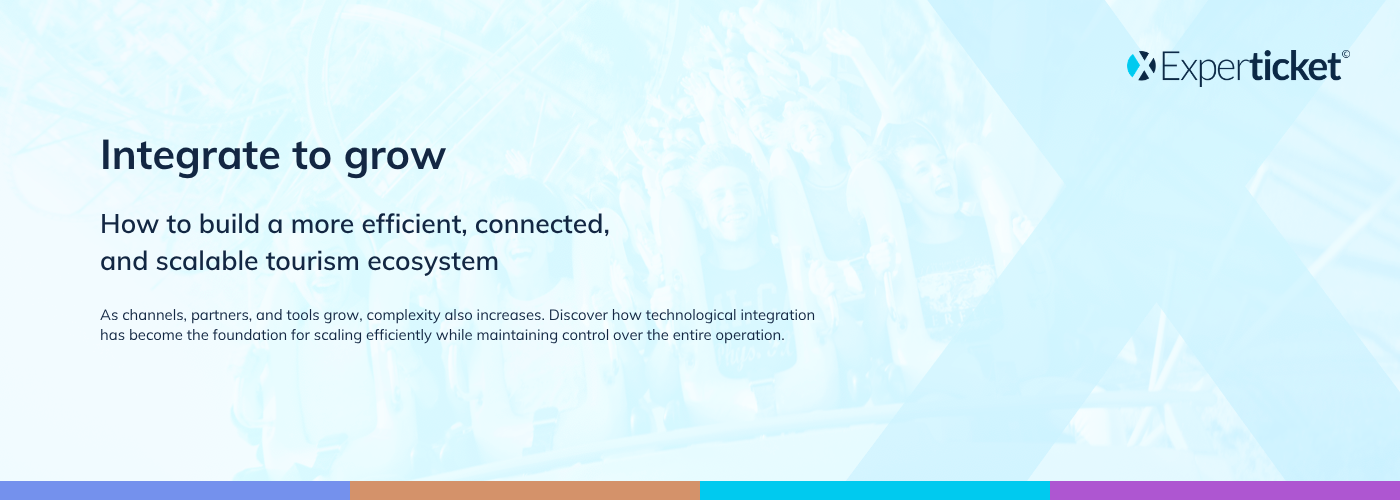 Experticket©

Integrate to grow

How to build a more efficient, connected, and scalable tourism ecosystem

As channels, partners, and tools grow, complexity also increases. Discover how technological integration has become the foundation for scaling efficiently while maintaining control over the entire operation.